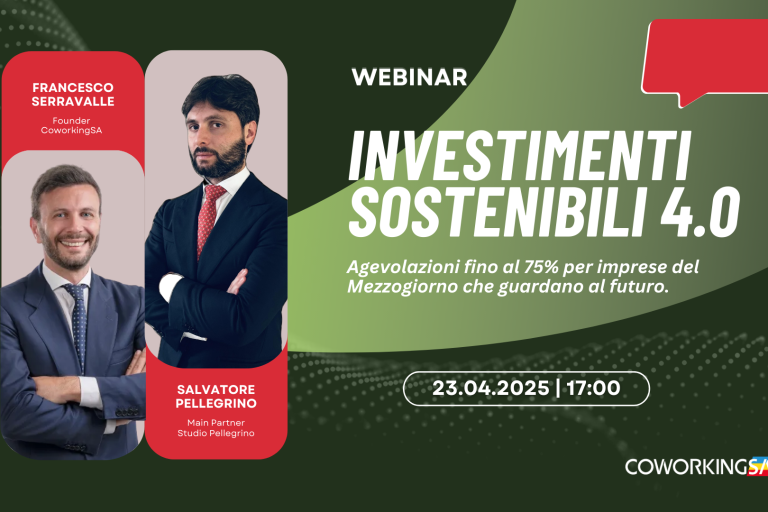 FRANCESCO SERRAVALLE
Founder CoworkingSA

SALVATORE PELLEGRINO
Main Partner Studio Pellegrino

WEBINAR

INVESTIMENTI SOSTENIBILI 4.0

Agevolazioni fino al 75% per imprese del Mezzogiorno che guardano al futuro.

23.04.2025 | 17:00

COWORKINGSA